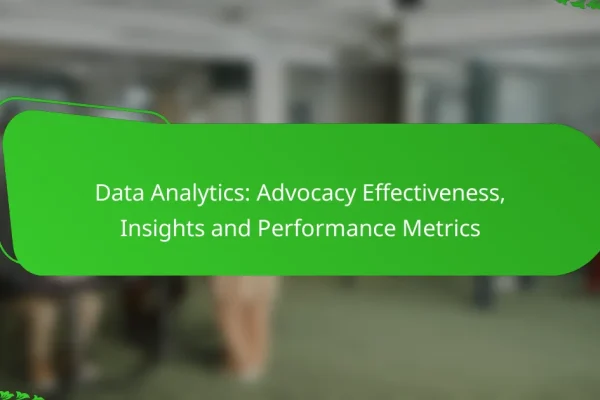 Data Analytics: Advocacy Effectiveness, Insights and Performance Metrics